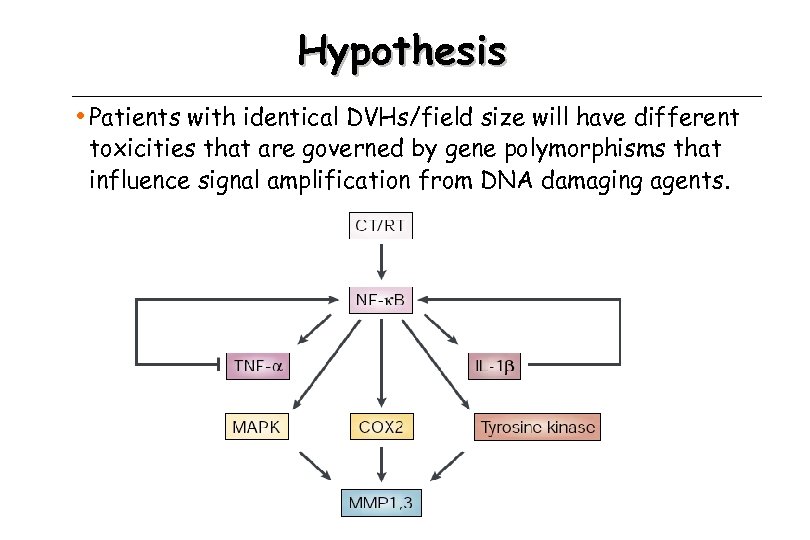 Hypothesis

• Patients with identical DVHs/field size will have different toxicities that are governed by gene polymorphisms that influence signal amplification from DNA damaging agents.

CT/RT

NF-κB

TNF-α

IL-1β

MAPK

COX2

Tyrosine kinase

MMP1,3